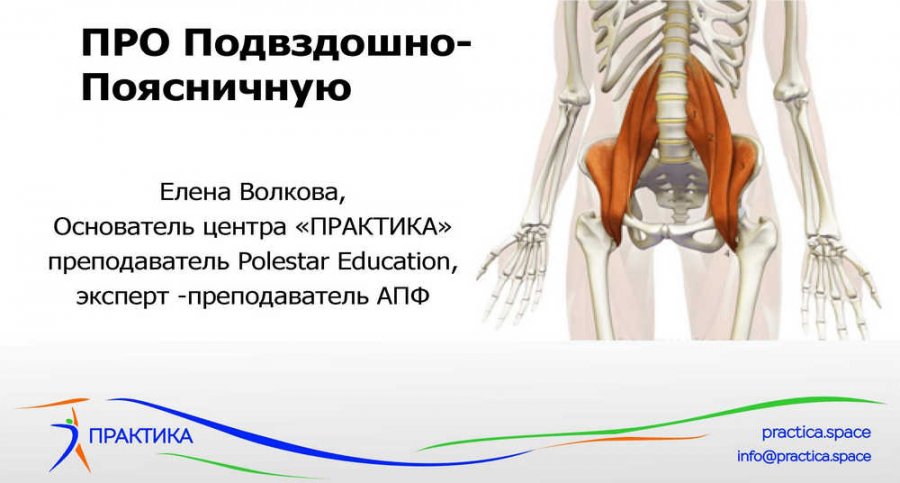 ПРО Подвздошно-Поясничную

Елена Волкова,
Основатель центра «ПРАКТИКА»
преподаватель Polestar Education,
эксперт -преподаватель АПФ

ПРАКТИКА

practica.space
info@practica.space